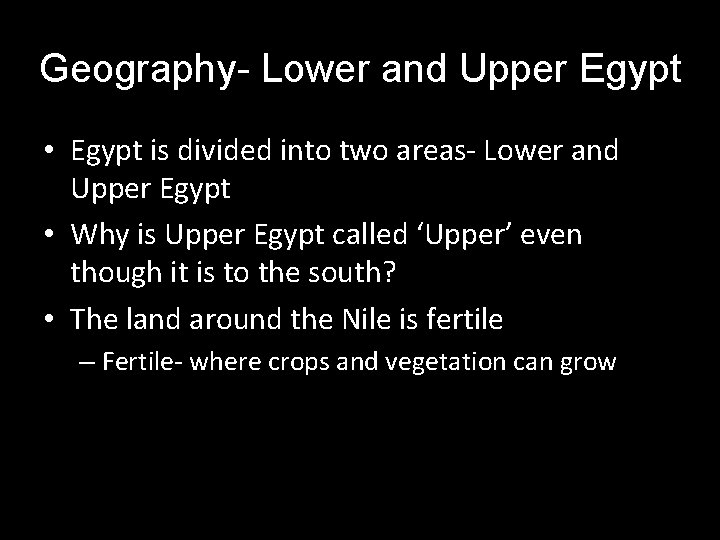 Geography- Lower and Upper Egypt

• Egypt is divided into two areas- Lower and Upper Egypt

• Why is Upper Egypt called ‘Upper’ even though it is to the south?

• The land around the Nile is fertile

– Fertile- where crops and vegetation can grow